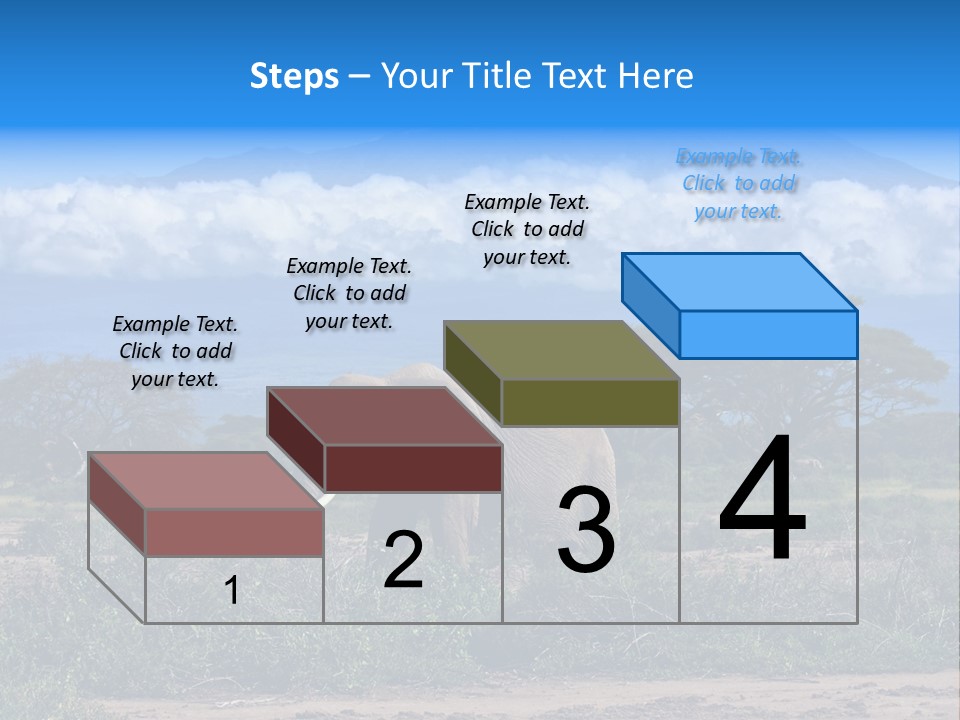 Steps – Your Title Text Here

Example Text. Click to add your text.

Example Text. Click to add your text.

Example Text. Click to add your text.

Example Text. Click to add your text.

1

2

3

4